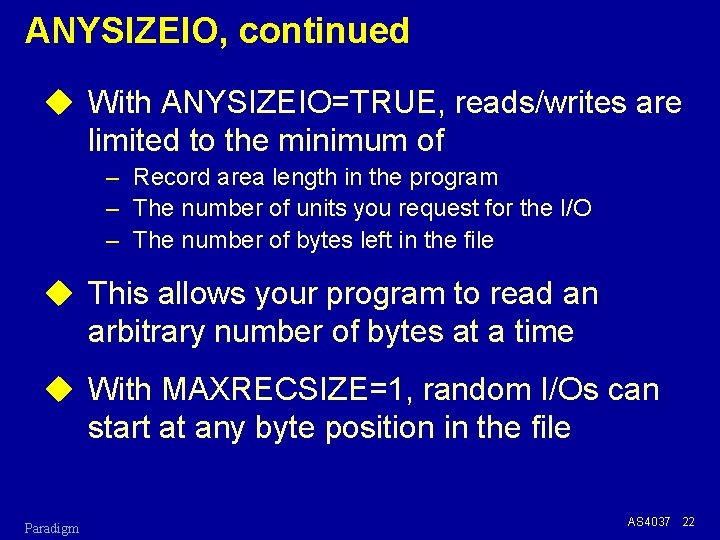 ANYSIZEIO, continued

With ANYSIZEIO=TRUE, reads/writes are limited to the minimum of

– Record area length in the program
– The number of units you request for the I/O
– The number of bytes left in the file

This allows your program to read an arbitrary number of bytes at a time

With MAXRECSIZE=1, random I/Os can start at any byte position in the file

Paradigm

AS4037 22